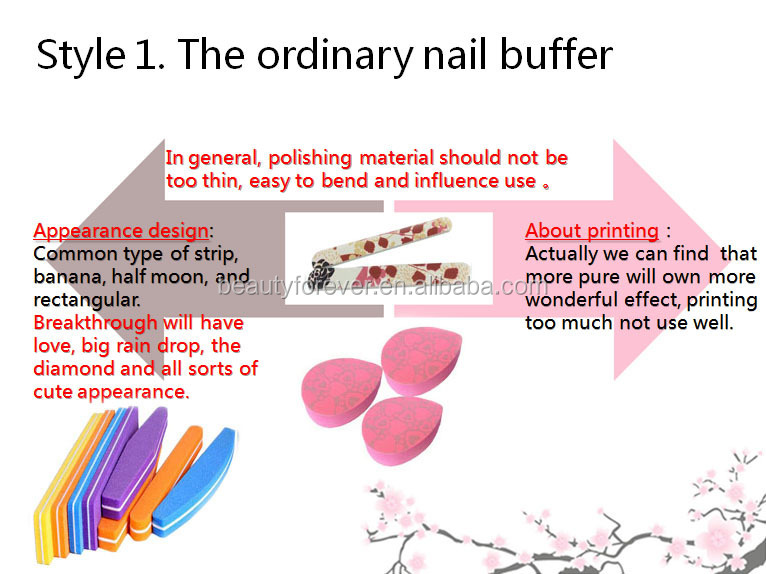 Style 1. The ordinary nail buffer

In general, polishing material should not be too thin, easy to bend and influence use 。

Appearance design:
Common type of strip, banana, half moon, and rectangular.
Breakthrough will have love, big rain drop, the diamond and all sorts of cute appearance.

beautyforever.en.alibaba.com

About printing :
Actually we can find that more pure will own more wonderful effect, printing too much not use well.